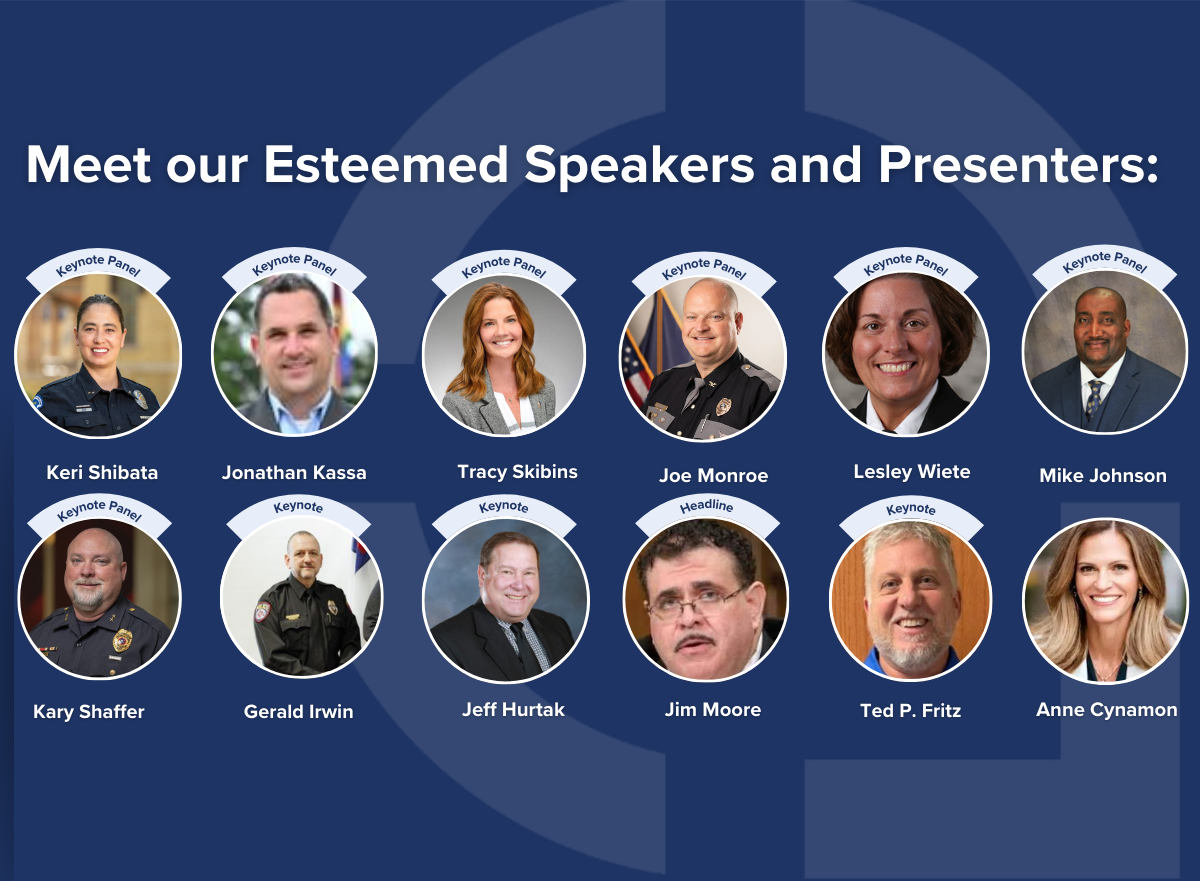 Meet our Esteemed Speakers and Presenters:

Keynote Panel
Keri Shibata

Keynote Panel
Jonathan Kassa

Keynote Panel
Tracy Skibins

Keynote Panel
Joe Monroe

Keynote Panel
Lesley Wiete

Keynote Panel
Mike Johnson

Keynote Panel
Kary Shaffer

Keynote
Gerald Irwin

Keynote
Jeff Hurtak

Headline
Jim Moore

Keynote
Ted P. Fritz

Anne Cynamon